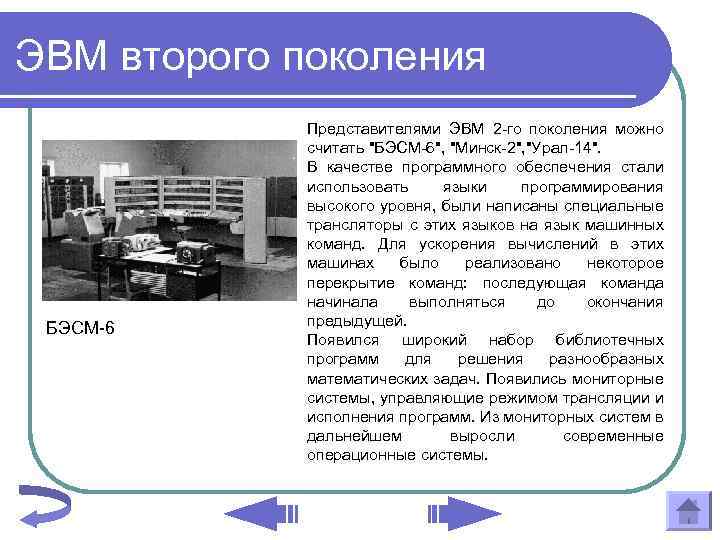 ЭВМ второго поколения

БЭСМ-6

Представителями ЭВМ 2-го поколения можно считать "БЭСМ-6", "Минск-2","Урал-14".
В качестве программного обеспечения стали использовать языки программирования высокого уровня, были написаны специальные трансляторы с этих языков на язык машинных команд. Для ускорения вычислений в этих машинах было реализовано некоторое перекрытие команд: последующая команда начинала выполняться до окончания предыдущей.
Появился широкий набор библиотечных программ для решения разнообразных математических задач. Появились мониторные системы, управляющие режимом трансляции и исполнения программ. Из мониторных систем в дальнейшем выросли современные операционные системы.